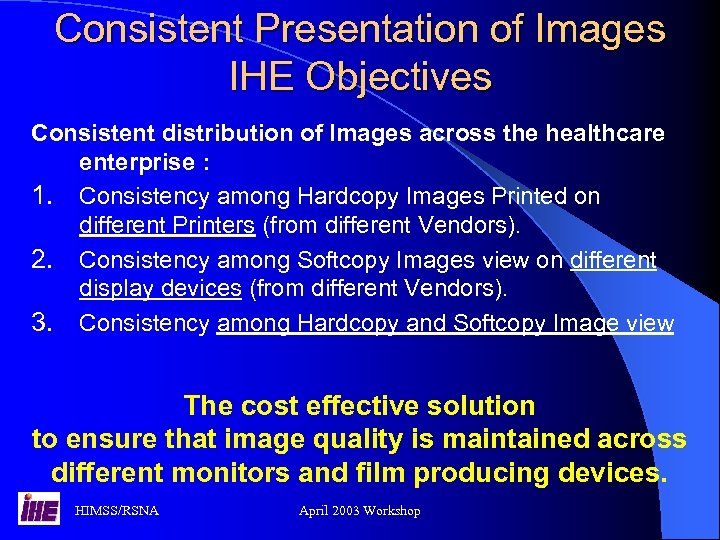 Consistent Presentation of Images
IHE Objectives

Consistent distribution of Images across the healthcare enterprise :

1. Consistency among Hardcopy Images Printed on different Printers (from different Vendors).
2. Consistency among Softcopy Images view on different display devices (from different Vendors).
3. Consistency among Hardcopy and Softcopy Image view

The cost effective solution to ensure that image quality is maintained across different monitors and film producing devices.

IHE HIMSS/RSNA April 2003 Workshop